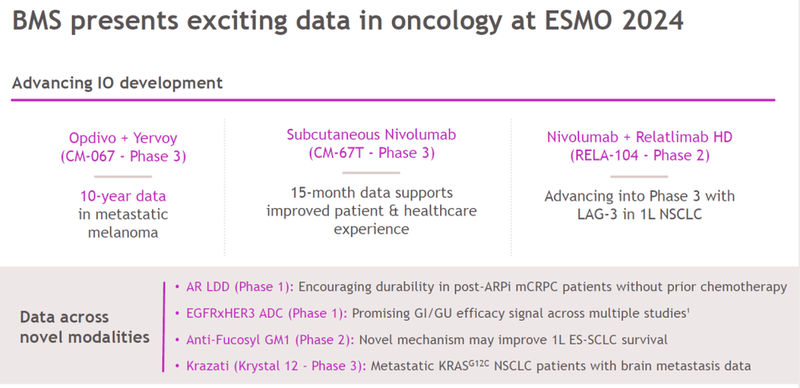 BMS presents exciting data in oncology at ESMO 2024

Advancing IO development

Opdivo + Yervoy
(CM-067 - Phase 3)

10-year data
in metastatic
melanoma

Subcutaneous Nivolumab
(CM-67T - Phase 3)

15-month data supports
improved patient & healthcare
experience

Nivolumab + Relatlimab HD
(RELA-104 - Phase 2)

Advancing into Phase 3 with
LAG-3 in 1L NSCLC

Data across
novel modalities

• AR LDD (Phase 1): Encouraging durability in post-ARPi mCRPC patients without prior chemotherapy
• EGFRxHER3 ADC (Phase 1): Promising GI/GU efficacy signal across multiple studies$^1$
• Anti-Fucosyl GM1 (Phase 2): Novel mechanism may improve 1L ES-SCLC survival
• Krazati (Krystal 12 - Phase 3): Metastatic KRAS$^{G12C}$ NSCLC patients with brain metastasis data